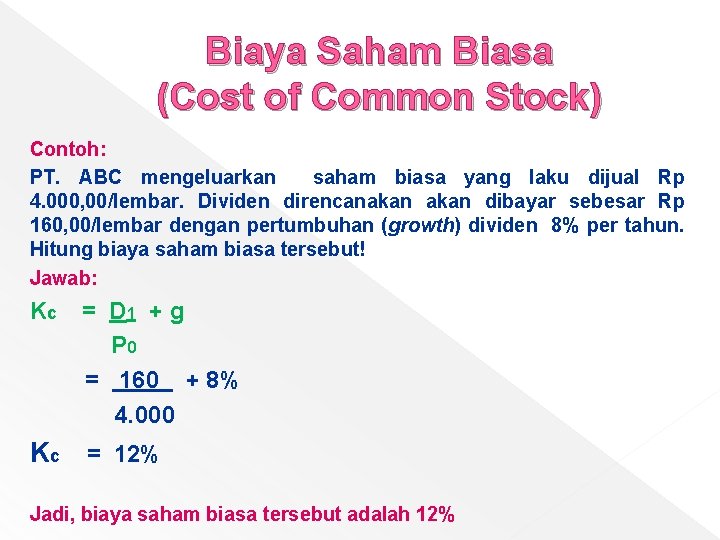 Biaya Saham Biasa
(Cost of Common Stock)

Contoh:

PT. ABC mengeluarkan saham biasa yang laku dijual Rp 4.000,00/lembar. Dividen direncanakan akan dibayar sebesar Rp 160,00/lembar dengan pertumbuhan (growth) dividen 8% per tahun. Hitung biaya saham biasa tersebut!

Jawab:

$K_c = \frac{D_1}{P_0} + g$

$= \frac{160}{4.000} + 8\%$

$K_c = 12\%$

Jadi, biaya saham biasa tersebut adalah 12%